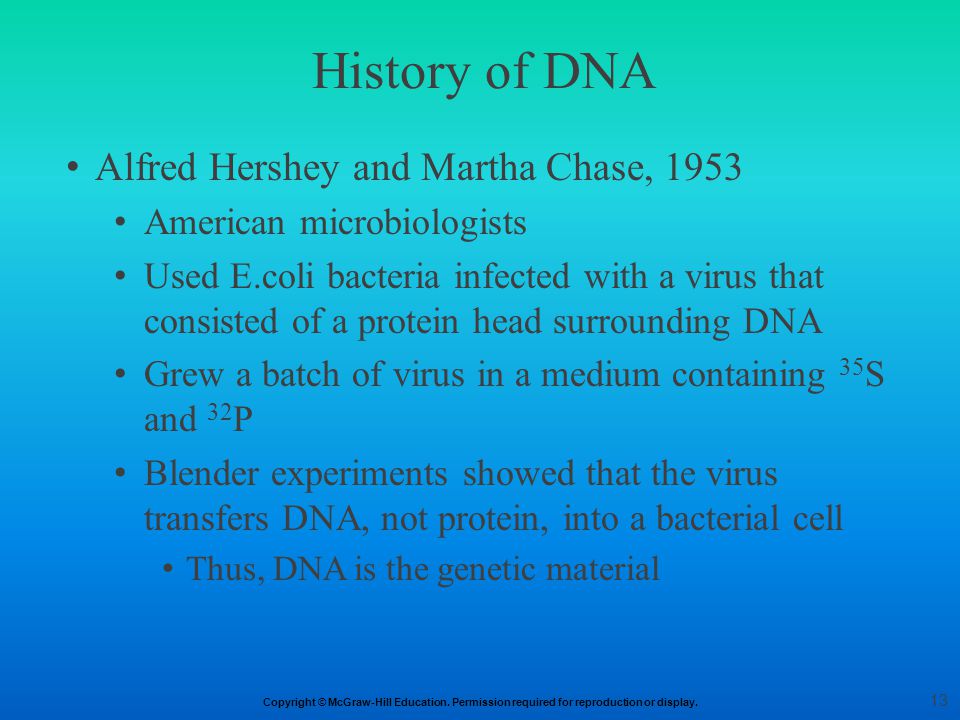 History of DNA

• Alfred Hershey and Martha Chase, 1953

• American microbiologists

• Used E.coli bacteria infected with a virus that consisted of a protein head surrounding DNA

• Grew a batch of virus in a medium containing $^{35}S$ and $^{32}P$

• Blender experiments showed that the virus transfers DNA, not protein, into a bacterial cell

• Thus, DNA is the genetic material

Copyright © McGraw-Hill Education. Permission required for reproduction or display.

13